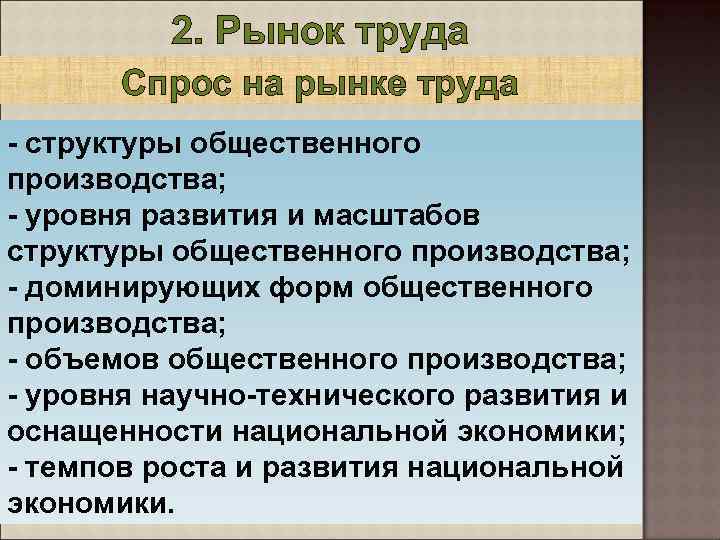 2. Рынок труда
Спрос на рынке труда

- структуры общественного производства;
- уровня развития и масштабов структуры общественного производства;
- доминирующих форм общественного производства;
- объемов общественного производства;
- уровня научно-технического развития и оснащенности национальной экономики;
- темпов роста и развития национальной экономики.